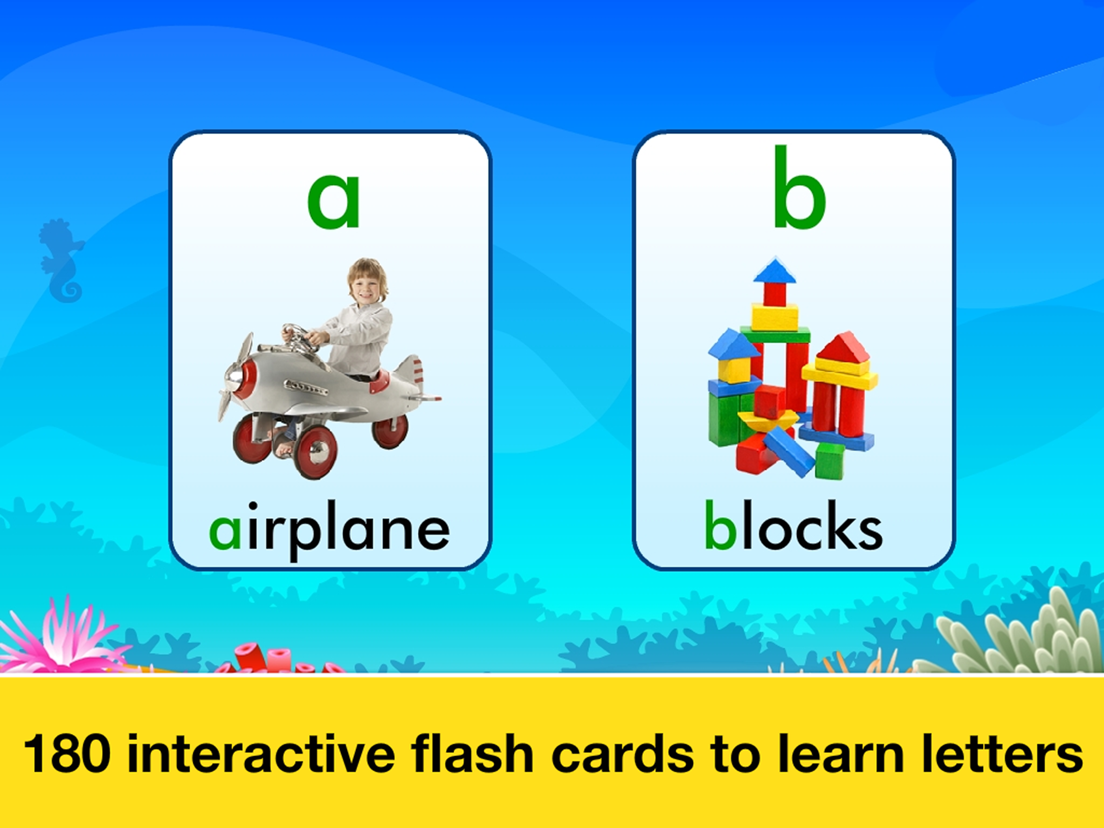 a

airplane

b

blocks

180 interactive flash cards to learn letters